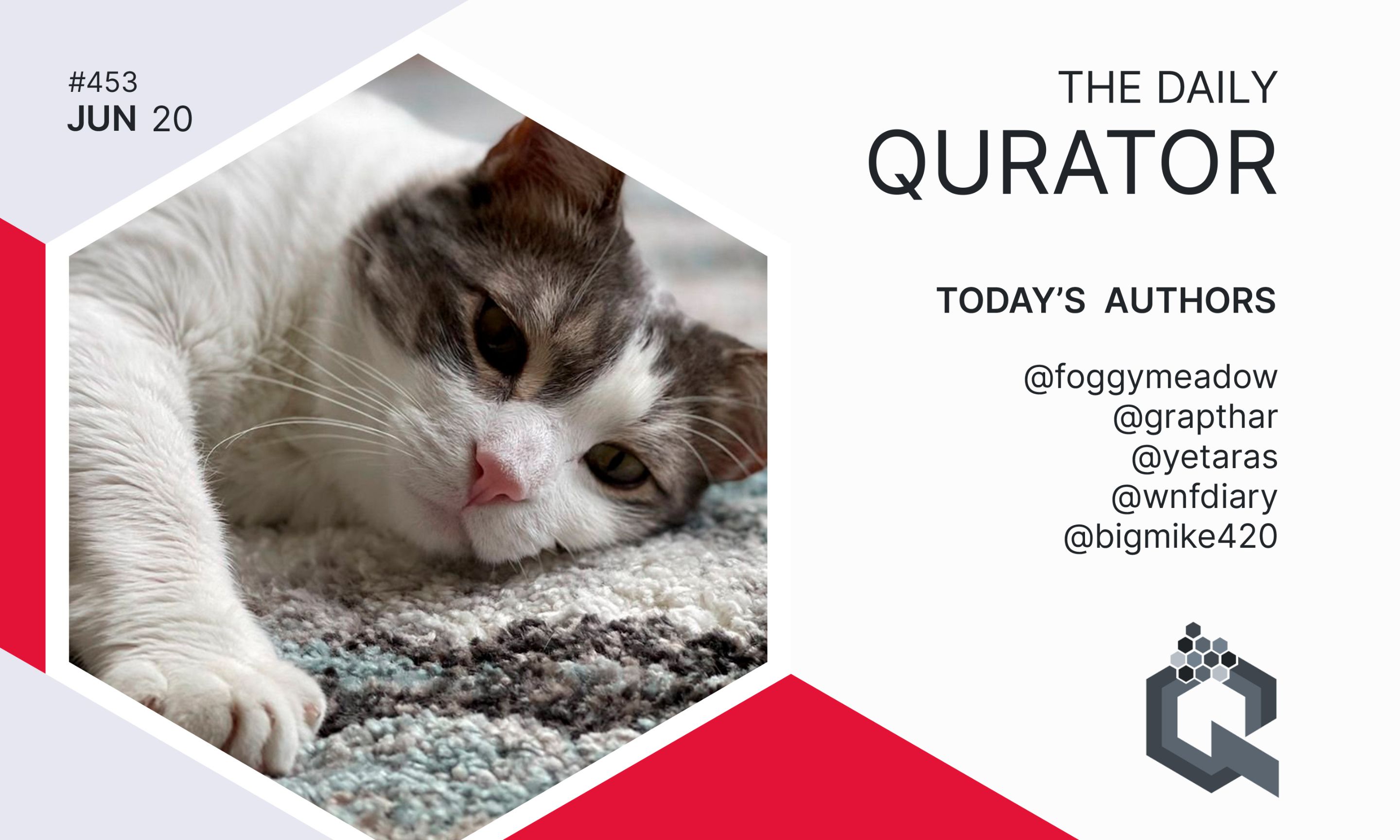 #453
JUN 20

THE DAILY
QURATOR

TODAY'S AUTHORS

@foggymeadow
@grapthar
@yetaras
@wnfdiary
@bigmike420